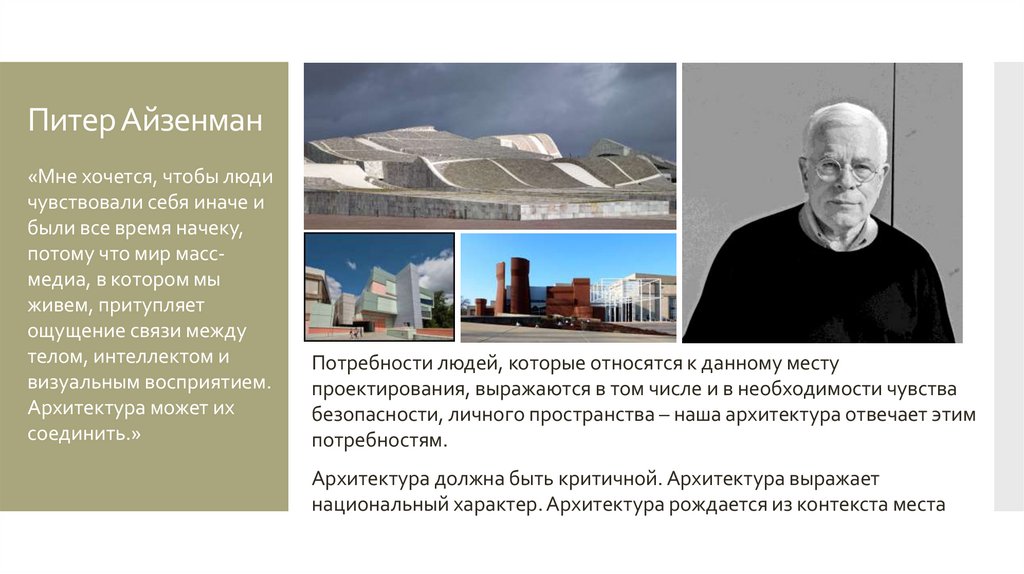 Питер Айзенман

«Мне хочется, чтобы люди чувствовали себя иначе и были все время начеку, потому что мир масс-медиа, в котором мы живем, притупляет ощущение связи между телом, интеллектом и визуальным восприятием. Архитектура может их соединить.»

Потребности людей, которые относятся к данному месту проектирования, выражаются в том числе и в необходимости чувства безопасности, личного пространства – наша архитектура отвечает этим потребностям.

Архитектура должна быть критичной. Архитектура выражает национальный характер. Архитектура рождается из контекста места